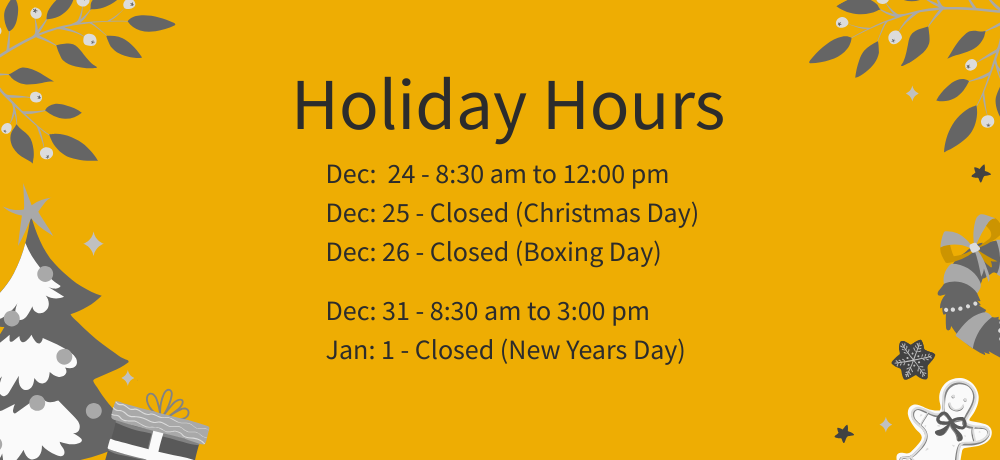 Holiday Hours

Dec: 24 - 8:30 am to 12:00 pm
Dec: 25 - Closed (Christmas Day)
Dec: 26 - Closed (Boxing Day)

Dec: 31 - 8:30 am to 3:00 pm
Jan: 1 - Closed (New Years Day)